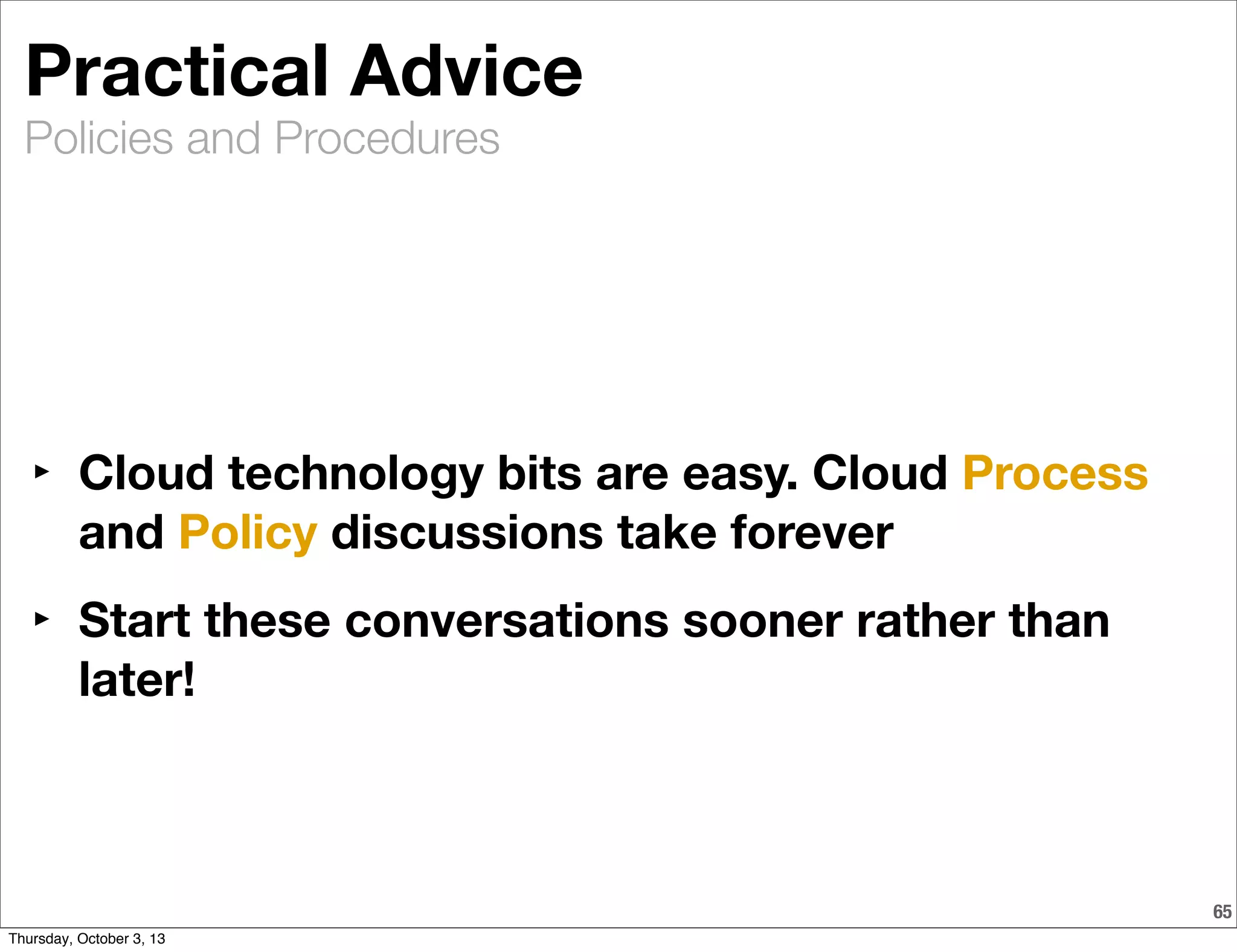 Practical Advice
Policies and Procedures

‣ Cloud technology bits are easy. Cloud Process and Policy discussions take forever

‣ Start these conversations sooner rather than later!

65

Thursday, October 3, 13